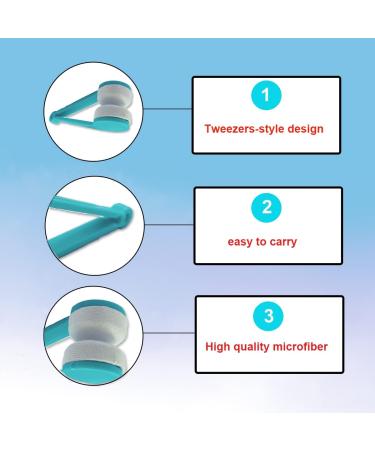 1

Tweezers-style design

2

easy to carry

3

High quality microfiber